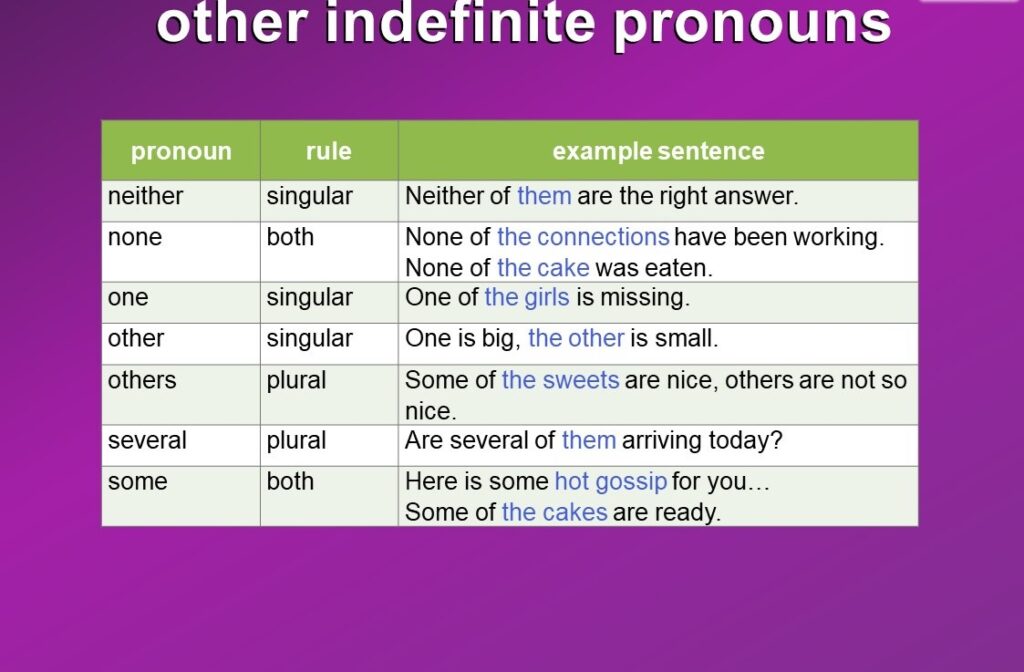 other indefinite pronouns

| pronoun | rule | example sentence |
|---|---|---|
| neither | singular | Neither of them are the right answer. |
| none | both | None of the connections have been working. None of the cake was eaten. |
| one | singular | One of the girls is missing. |
| other | singular | One is big, the other is small. |
| others | plural | Some of the sweets are nice, others are not so nice. |
| several | plural | Are several of them arriving today? |
| some | both | Here is some hot gossip for you… Some of the cakes are ready. |